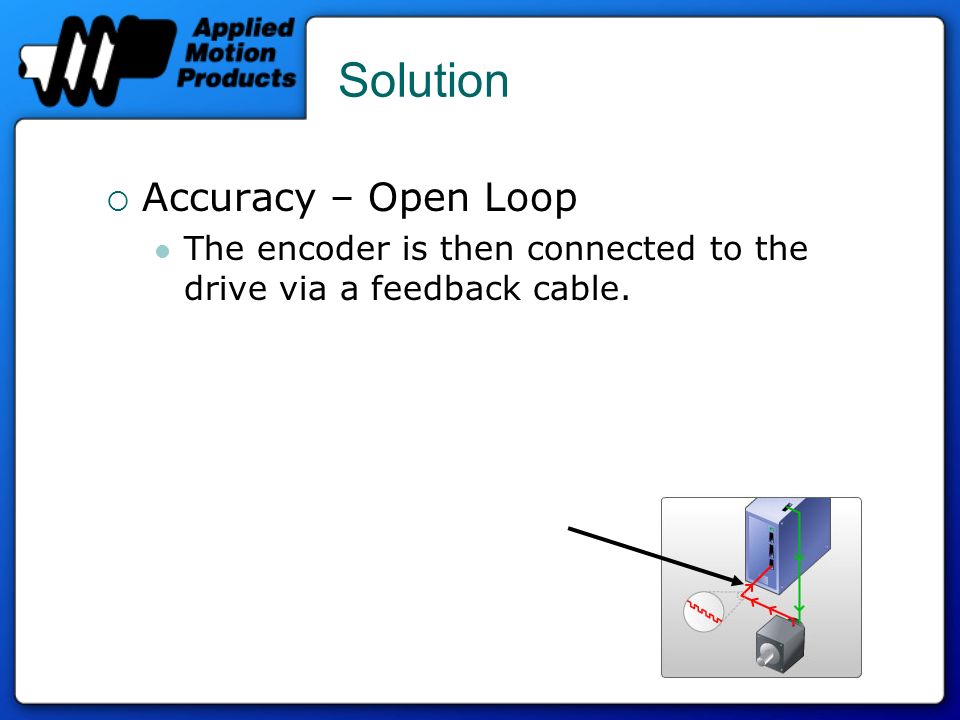 Applied Motion Products

Solution

Accuracy – Open Loop

The encoder is then connected to the drive via a feedback cable.